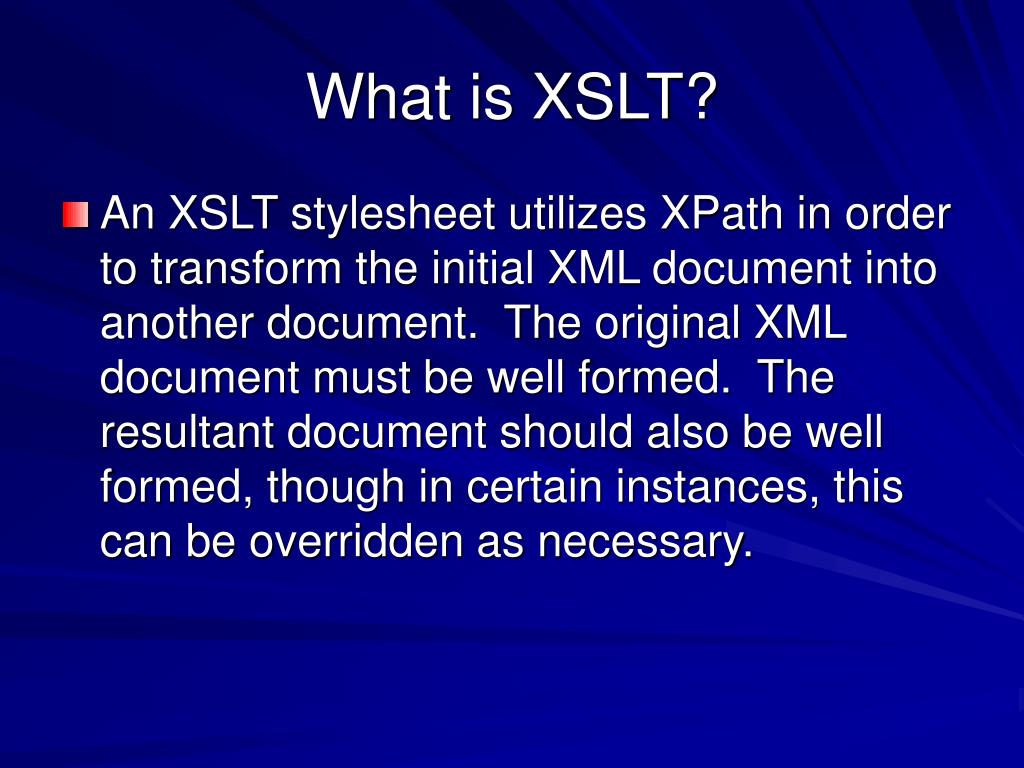 What is XSLT?

An XSLT stylesheet utilizes XPath in order to transform the initial XML document into another document.  The original XML document must be well formed.  The resultant document should also be well formed, though in certain instances, this can be overridden as necessary.